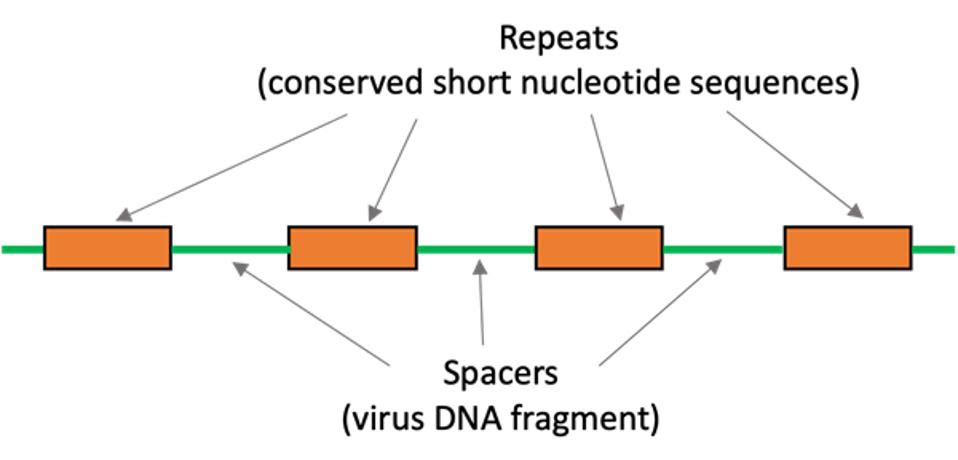 Repeats
(conserved short nucleotide sequences)

Spacers
(virus DNA fragment)